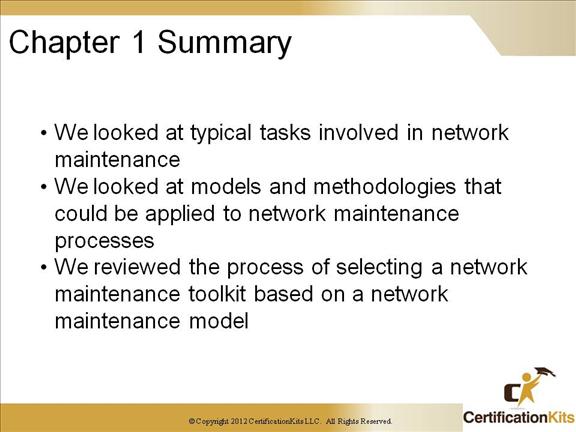 Chapter 1 Summary

• We looked at typical tasks involved in network maintenance
• We looked at models and methodologies that could be applied to network maintenance processes
• We reviewed the process of selecting a network maintenance toolkit based on a network maintenance model

© Copyright 2012 CertificationKits LLC. All Rights Reserved.

CertificationKits